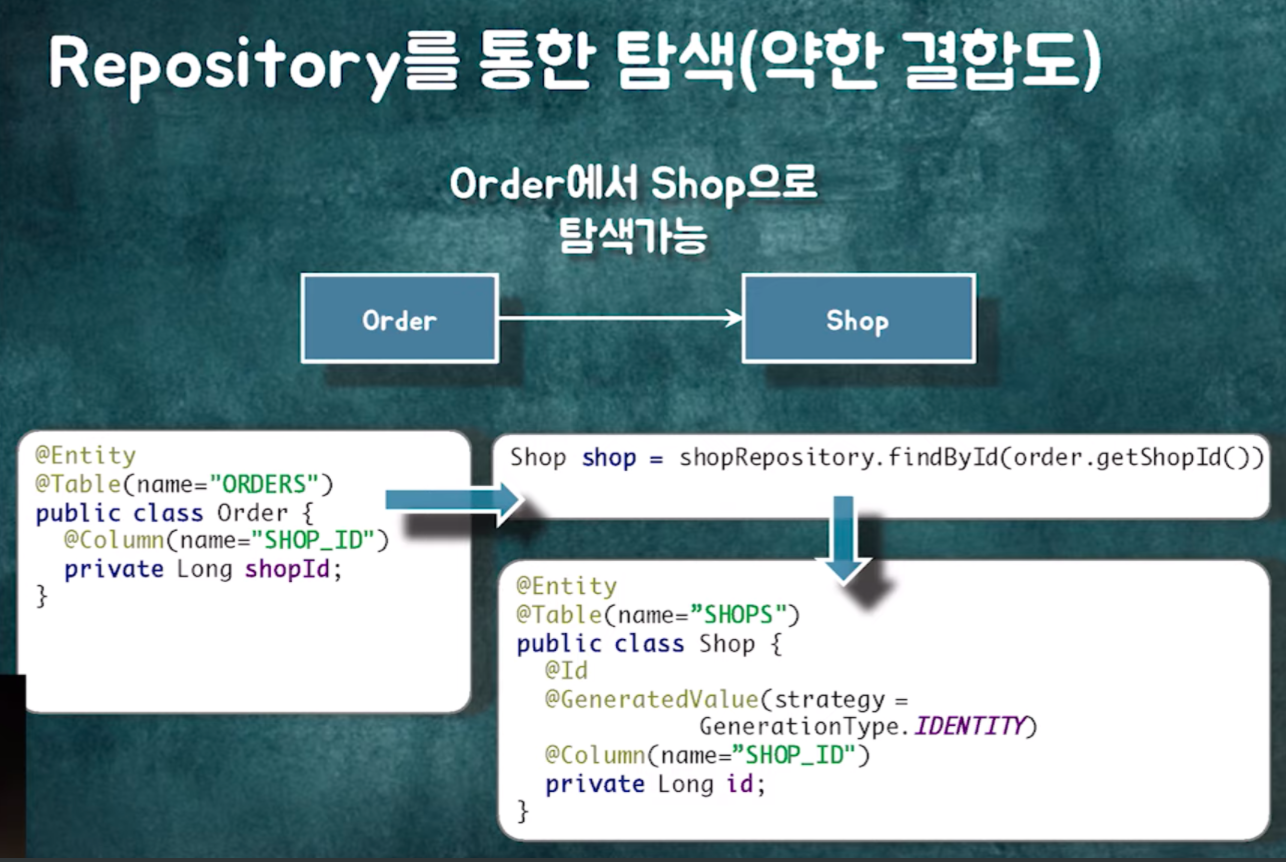 Repository를 통한 탐색(약한 결합도)

Order에서 Shop으로 탐색가능

Order

Shop

@Entity
@Table(name="ORDERS")
public class Order {
@Column(name="SHOP_ID")
private Long shopId;
}

Shop shop = shopRepository.findById(order.getShopId())

@Entity
@Table(name=”SHOPS")
public class Shop {
@Id
@GeneratedValue(strategy =
GenerationType.IDENTITY)
@Column(name=”SHOP_ID")
private Long id;
}